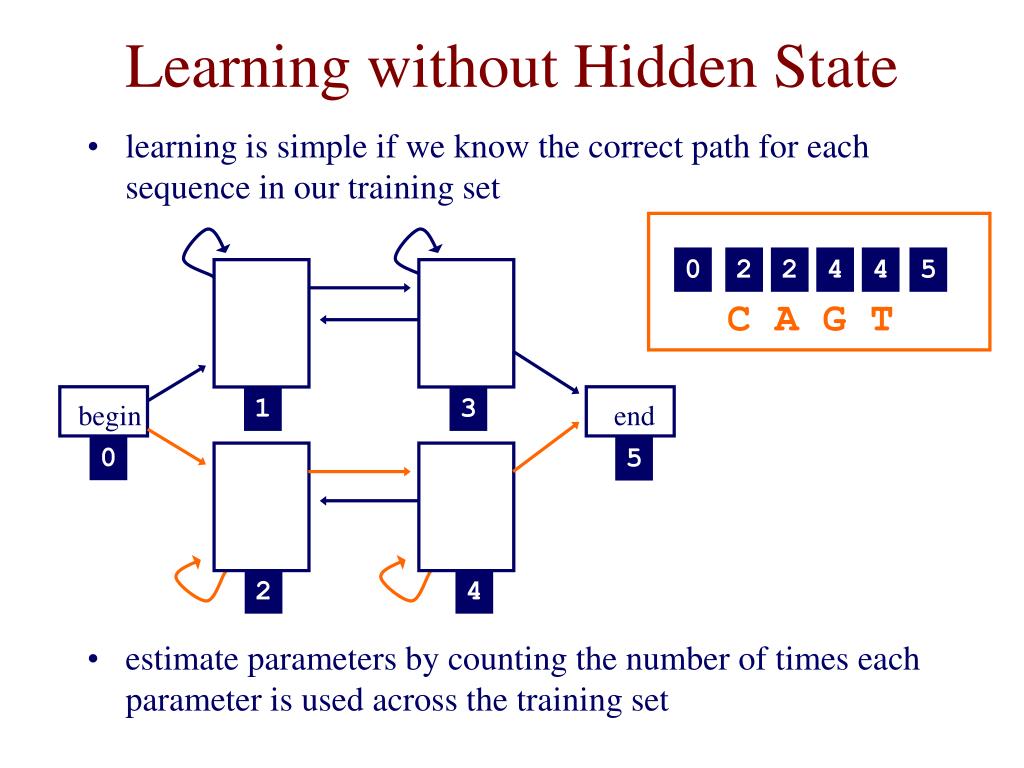 Learning without Hidden State

• learning is simple if we know the correct path for each sequence in our training set

0 2 2 4 4 5
C A G T

begin
0
1
3
end
5
2
4

• estimate parameters by counting the number of times each parameter is used across the training set